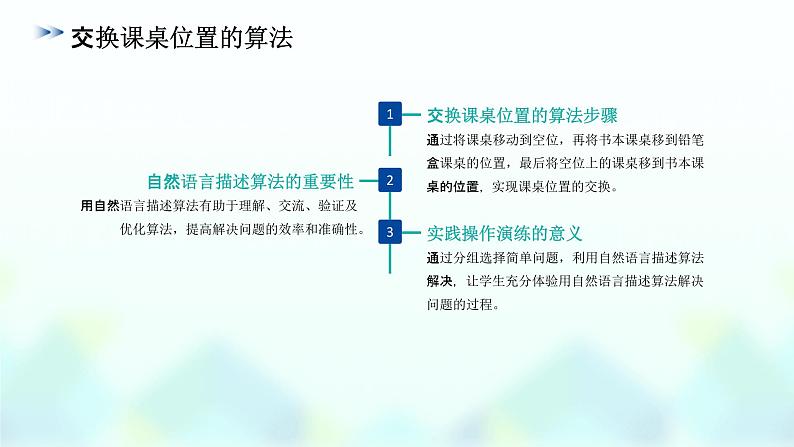 交换课桌位置的算法

1 交换课桌位置的算法步骤

通过将课桌移动到空位，再将书本课桌移到铅笔盒课桌的位置，最后将空位上的课桌移到书本课桌的位置，实现课桌位置的交换。

2 自然语言描述算法的重要性

用自然语言描述算法有助于理解、交流、验证及优化算法，提高解决问题的效率和准确性。

3 实践操作演练的意义

通过分组选择简单问题，利用自然语言描述算法解决，让学生充分体验用自然语言描述算法解决问题的过程。